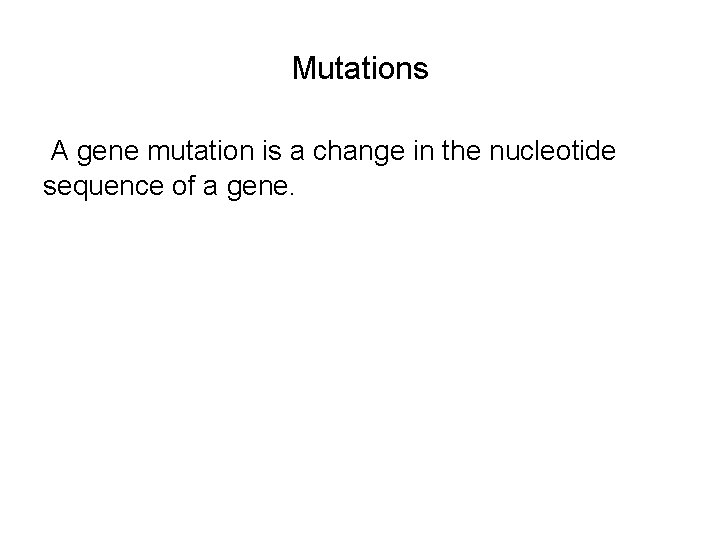 Mutations

A gene mutation is a change in the nucleotide sequence of a gene.